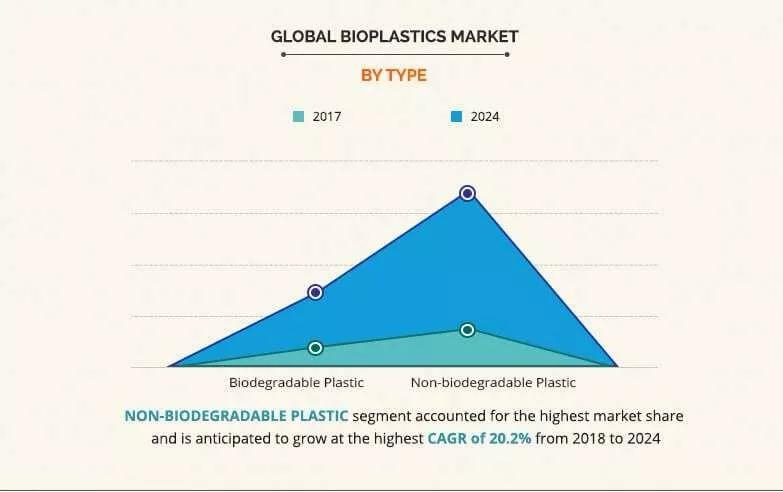 GLOBAL BIOPLASTICS MARKET

BY TYPE

2017

2024

Biodegradable Plastic

Non-biodegradable Plastic

NON-BIODEGRADABLE PLASTIC segment accounted for the highest market share and is anticipated to grow at the highest CAGR of 20.2% from 2018 to 2024